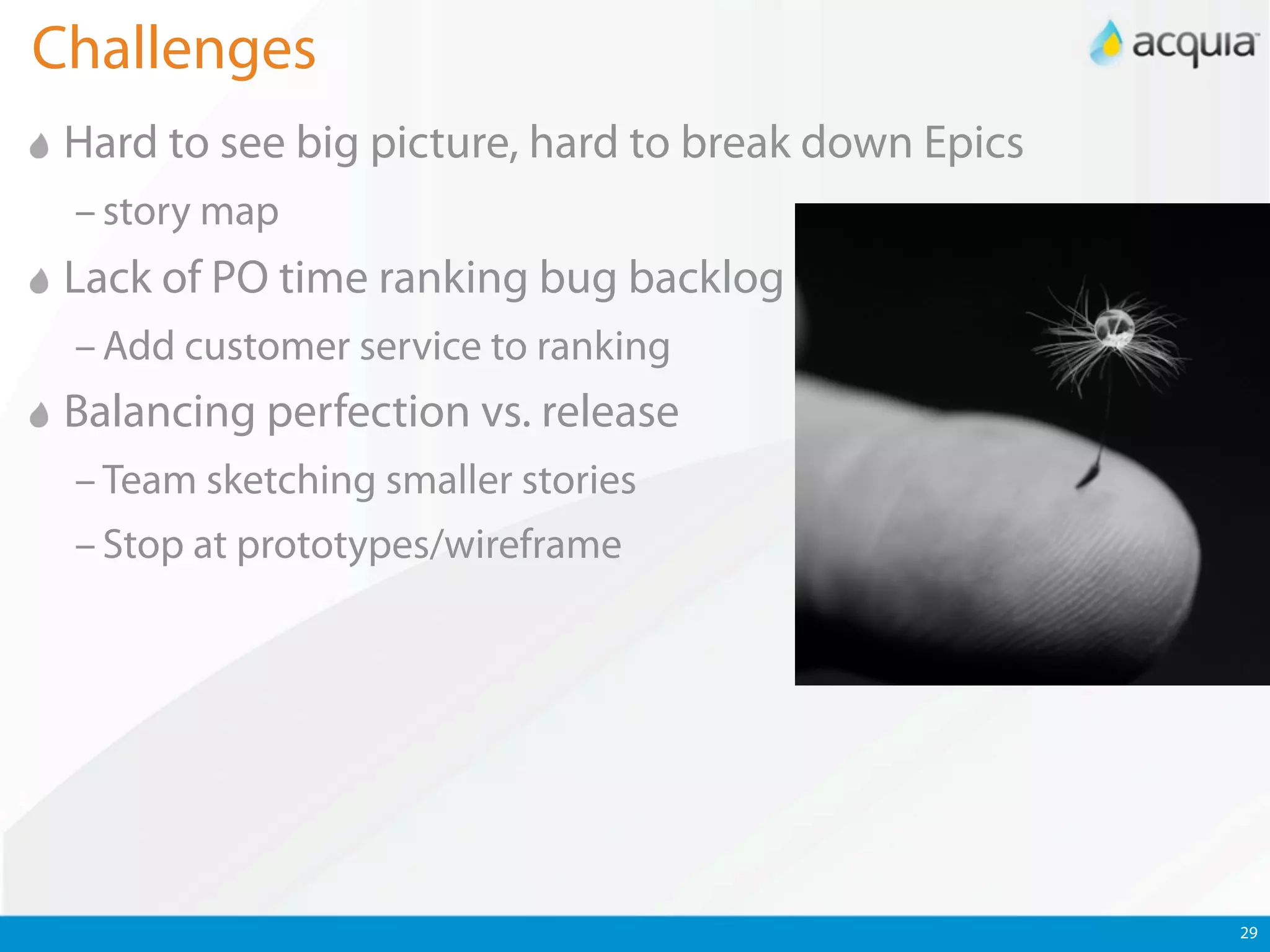 Challenges

acquia

Hard to see big picture, hard to break down Epics

– story map

Lack of PO time ranking bug backlog

– Add customer service to ranking

Balancing perfection vs. release

– Team sketching smaller stories

– Stop at prototypes/wireframe

29